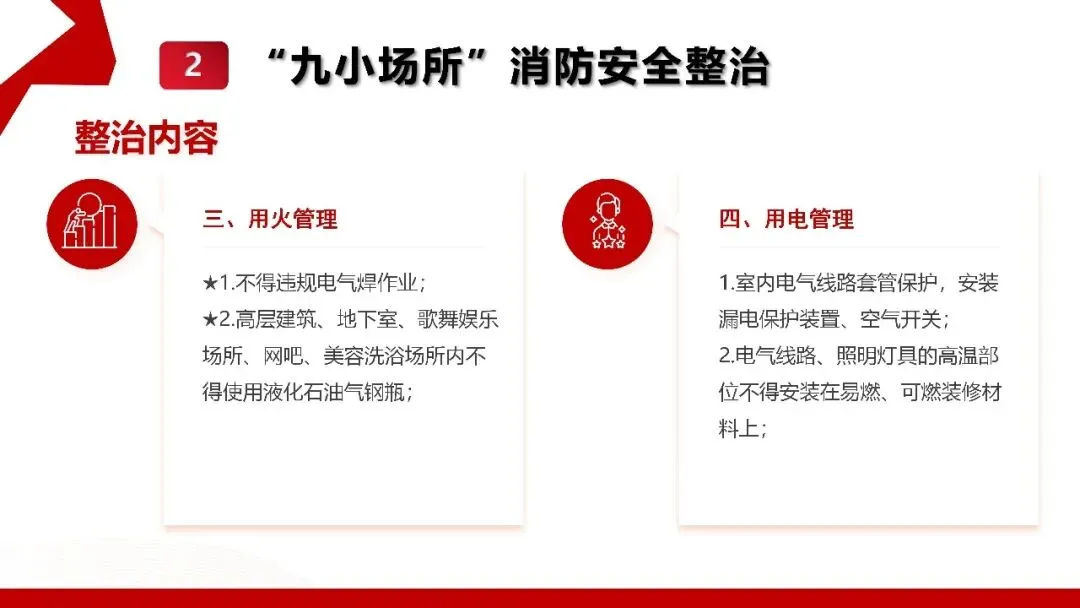 2 “九小场所”消防安全整治

整治内容

三、用火管理

★1.不得违规电气焊作业；
★2.高层建筑、地下室、歌舞娱乐场所、网吧、美容洗浴场所内不得使用液化石油气钢瓶；

四、用电管理

1.室内电气线路套管保护，安装漏电保护装置、空气开关；
2.电气线路、照明灯具的高温部位不得安装在易燃、可燃装修材料上；